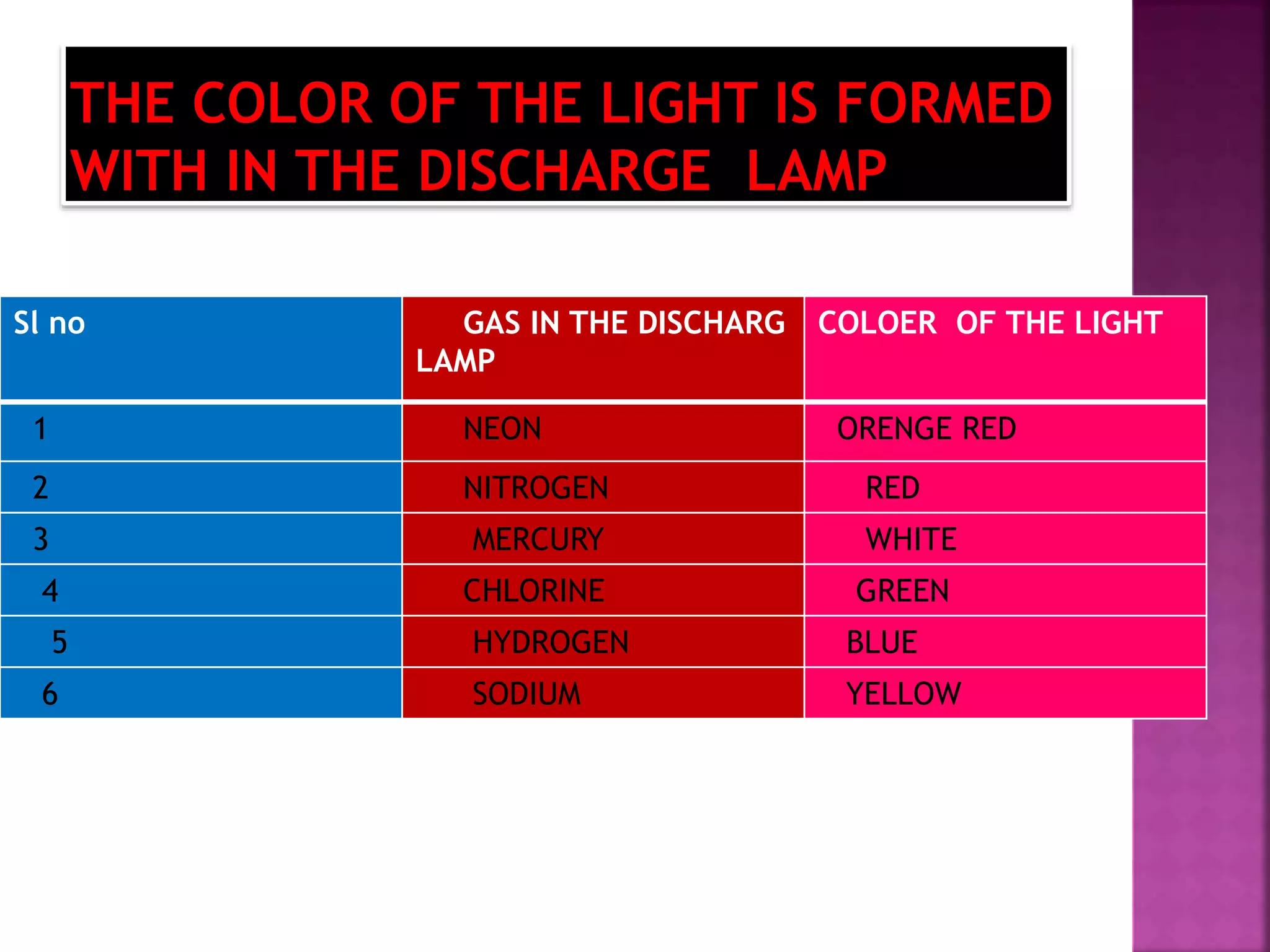 THE COLOR OF THE LIGHT IS FORMED WITH IN THE DISCHARGE LAMP

| Sl no | GAS IN THE DISCHARG LAMP | COLOER OF THE LIGHT |
|---|---|---|
| 1 | NEON | ORENGE RED |
| 2 | NITROGEN | RED |
| 3 | MERCURY | WHITE |
| 4 | CHLORINE | GREEN |
| 5 | HYDROGEN | BLUE |
| 6 | SODIUM | YELLOW |